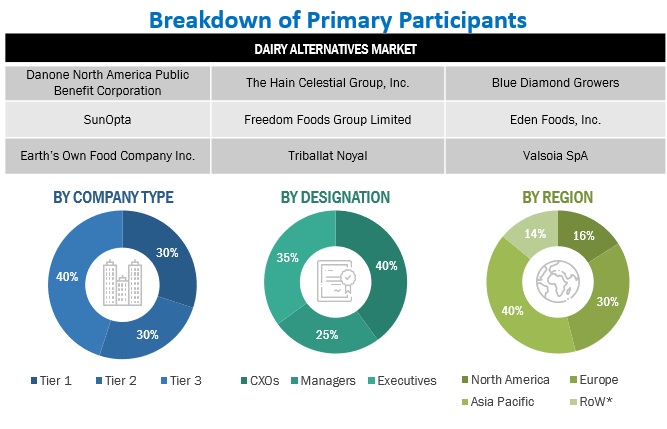 Breakdown of Primary Participants

| DAIRY ALTERNATIVES MARKET | | |
|---|---|---|
| Danone North America Public Benefit Corporation | The Hain Celestial Group, Inc. | Blue Diamond Growers |
| SunOpta | Freedom Foods Group Limited | Eden Foods, Inc. |
| Earth's Own Food Company Inc. | Triballat Noyal | Valsoia SpA |

BY COMPANY TYPE

30%
30%
40%

Tier 1 Tier 2 Tier 3

BY DESIGNATION

40%
25%
35%

CXOs Managers Executives

BY REGION

16%
30%
40%
14%

North America Europe Asia Pacific RoW*